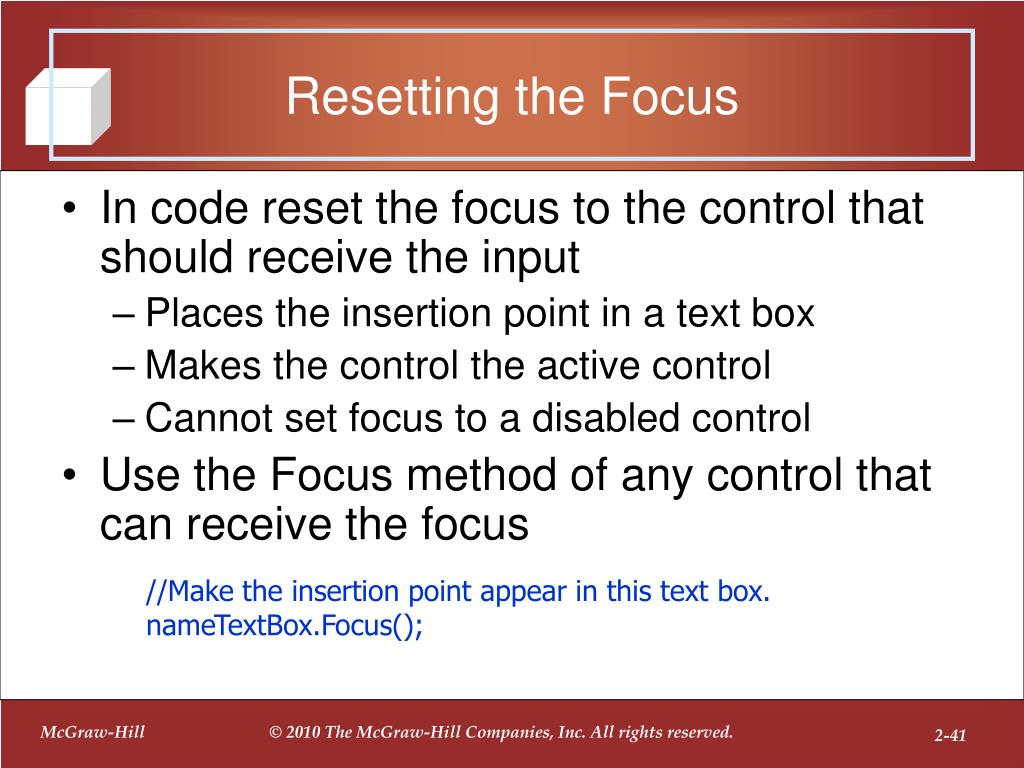 Resetting the Focus

• In code reset the focus to the control that should receive the input
– Places the insertion point in a text box
– Makes the control the active control
– Cannot set focus to a disabled control
• Use the Focus method of any control that can receive the focus

//Make the insertion point appear in this text box.
nameTextBox.Focus();

McGraw-Hill © 2010 The McGraw-Hill Companies, Inc. All rights reserved. 2-41